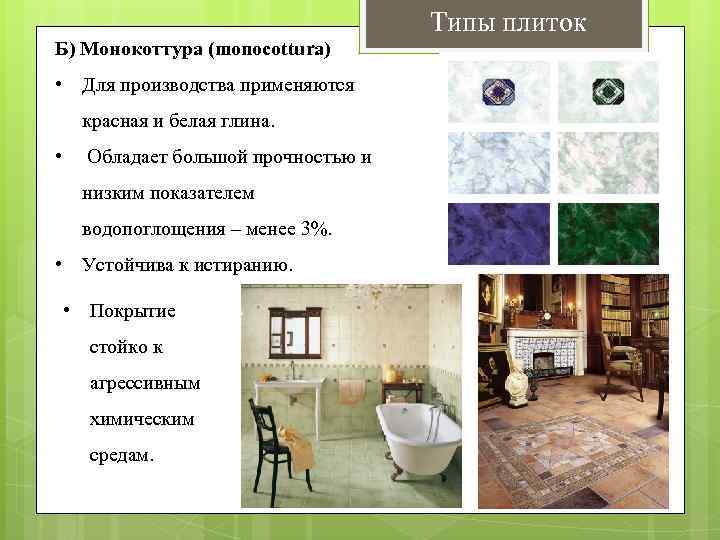 Типы плиток

Б) Монокоттура (monocottura)

• Для производства применяются красная и белая глина.

• Обладает большой прочностью и низким показателем водопоглощения – менее 3%.

• Устойчива к истиранию.

• Покрытие стойко к агрессивным химическим средам.